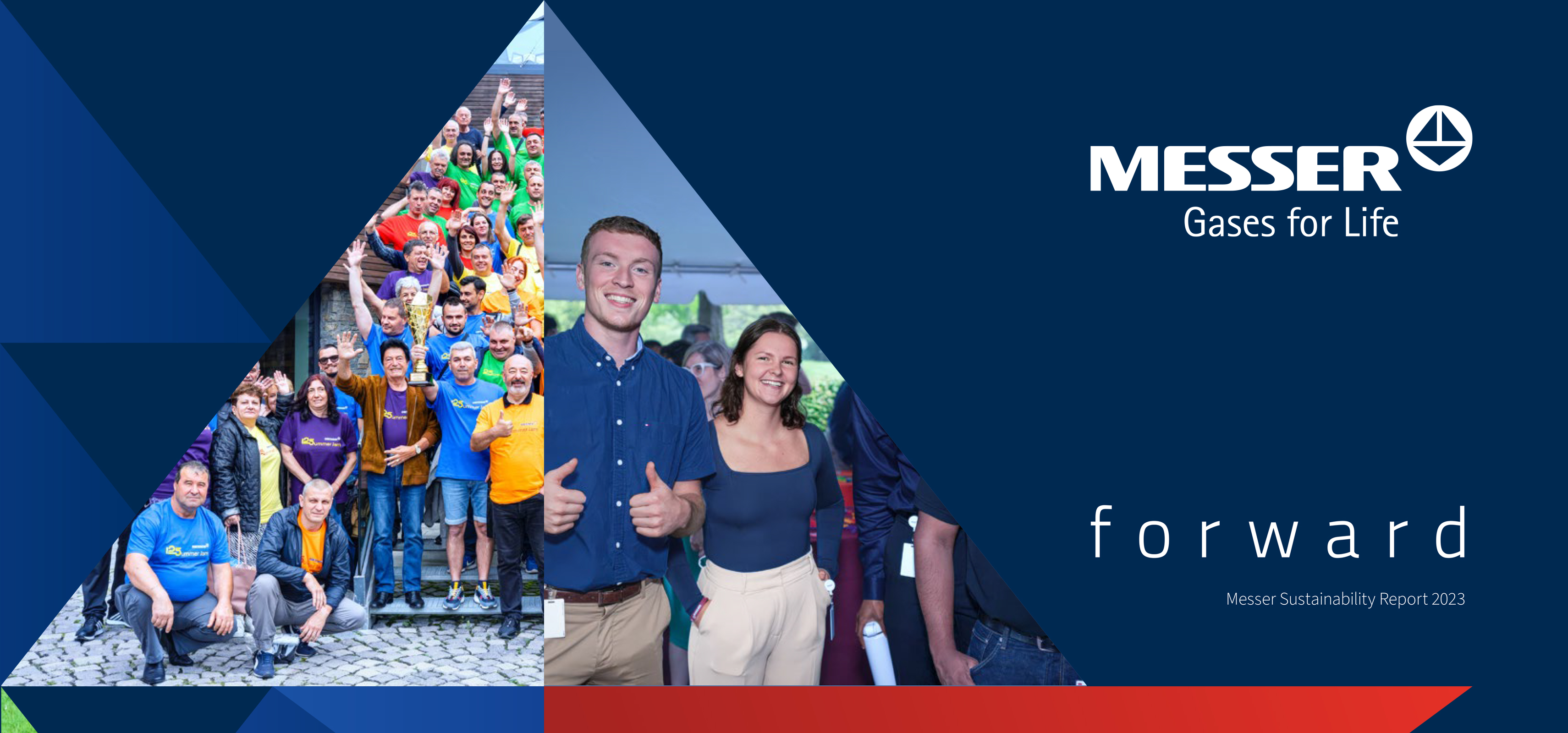 MESSER
Gases for Life

forward

Messer Sustainability Report 2023